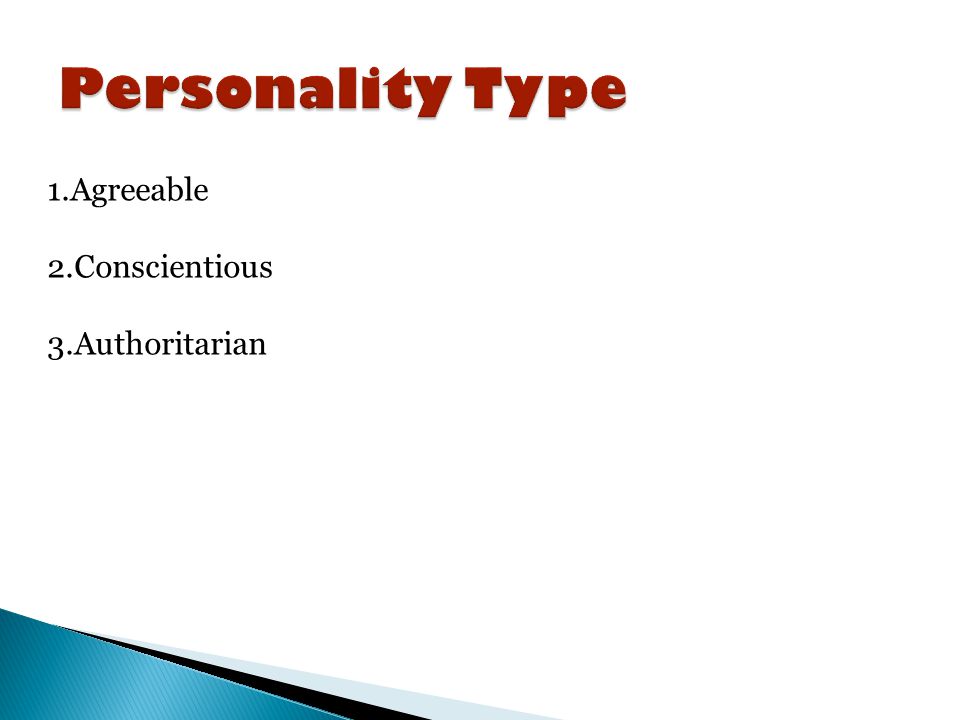 Personality Type

1.Agreeable

2.Conscientious

3.Authoritarian